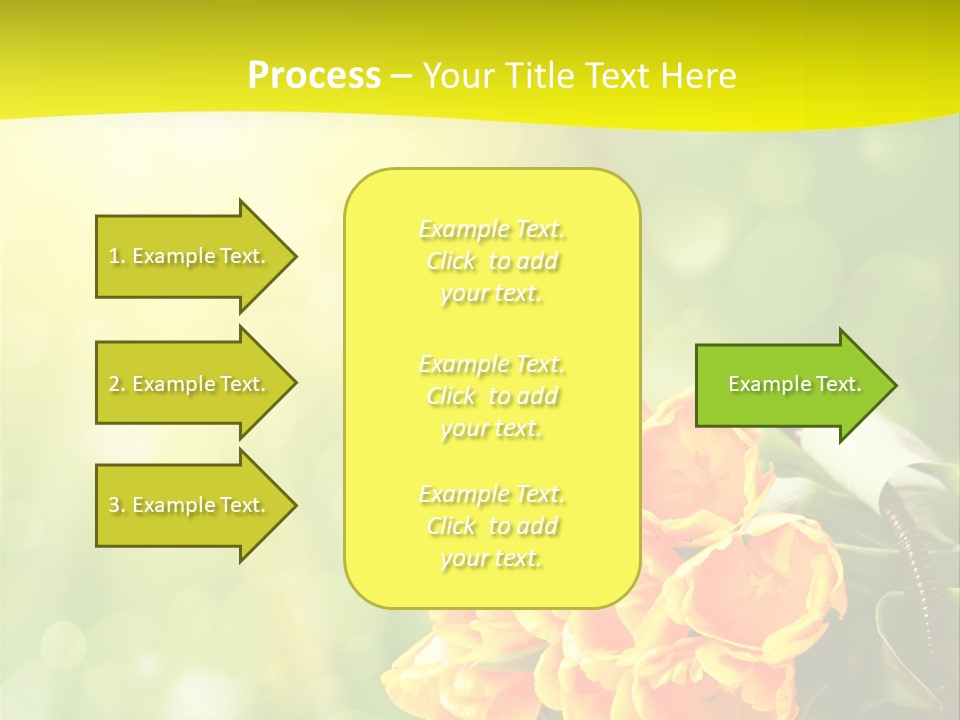 Process – Your Title Text Here

1. Example Text.

2. Example Text.

3. Example Text.

Example Text. Click to add your text.

Example Text. Click to add your text.

Example Text. Click to add your text.

Example Text.